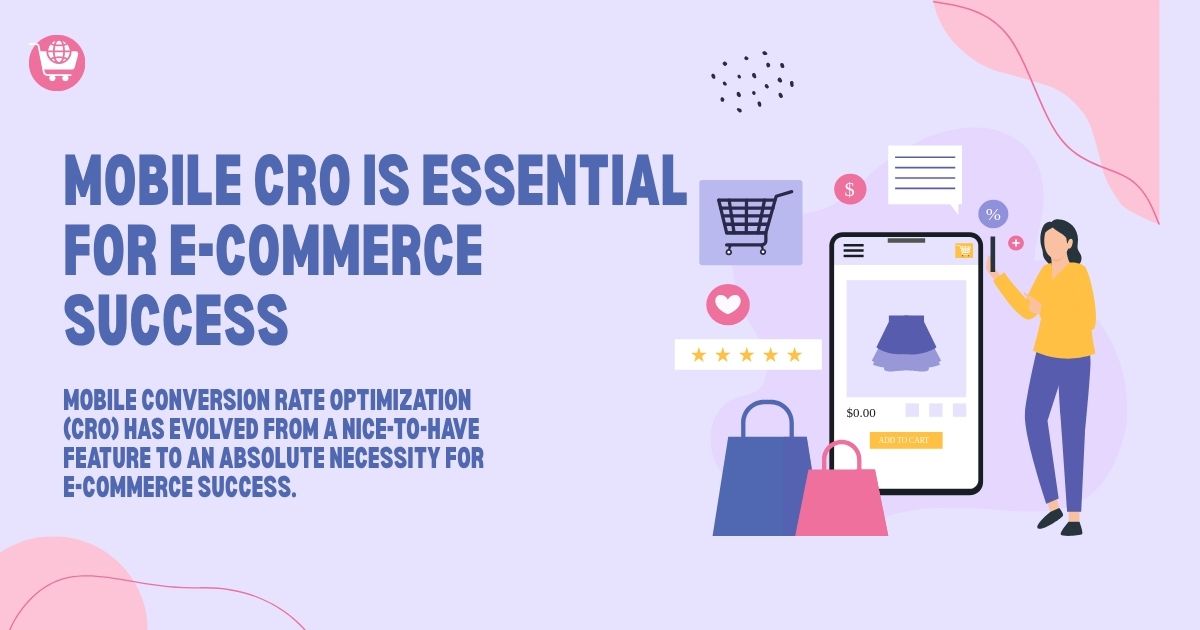 MOBILE CRO IS ESSENTIAL FOR E-COMMERCE SUCCESS

MOBILE CONVERSION RATE OPTIMIZATION (CRO) HAS EVOLVED FROM A NICE-TO-HAVE FEATURE TO AN ABSOLUTE NECESSITY FOR E-COMMERCE SUCCESS.

$

%

$0.00

ADD TO CART